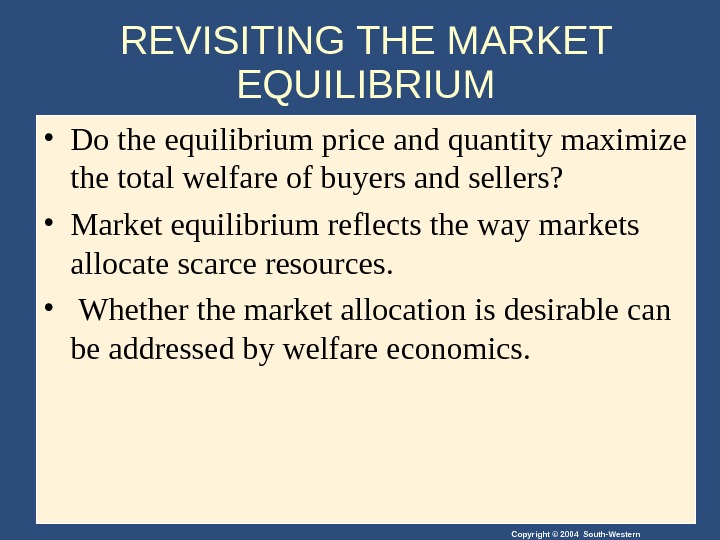 REVISITING THE MARKET EQUILIBRIUM

• Do the equilibrium price and quantity maximize the total welfare of buyers and sellers?

• Market equilibrium reflects the way markets allocate scarce resources.

• Whether the market allocation is desirable can be addressed by welfare economics.

Copyright © 2004 South-Western